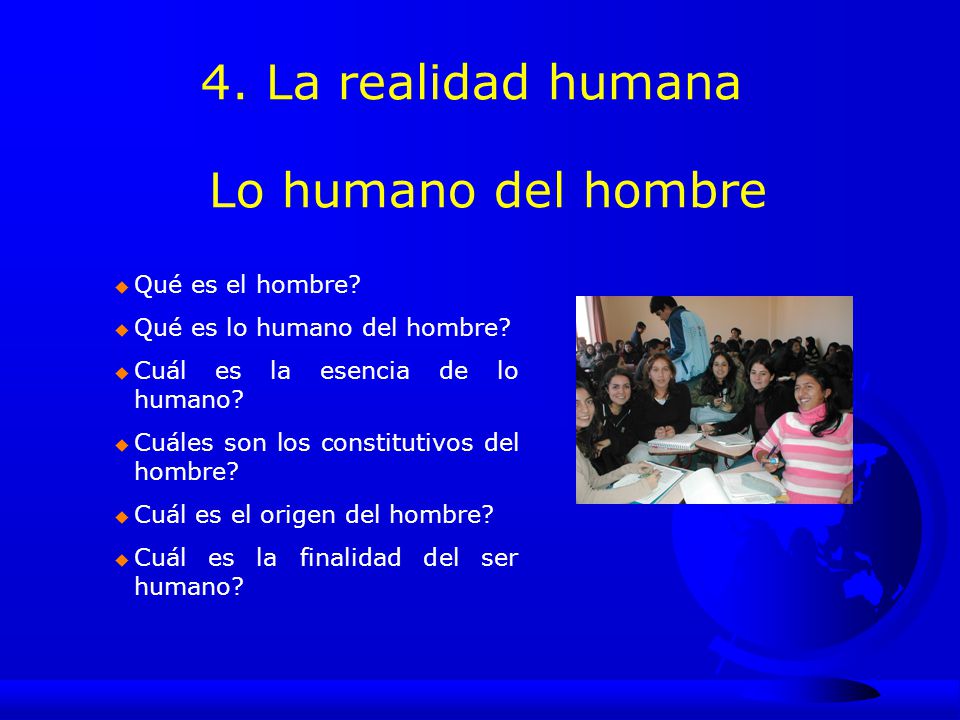 4. La realidad humana

Lo humano del hombre

- Qué es el hombre?
- Qué es lo humano del hombre?
- Cuál es la esencia de lo humano?
- Cuáles son los constitutivos del hombre?
- Cuál es el origen del hombre?
- Cuál es la finalidad del ser humano?